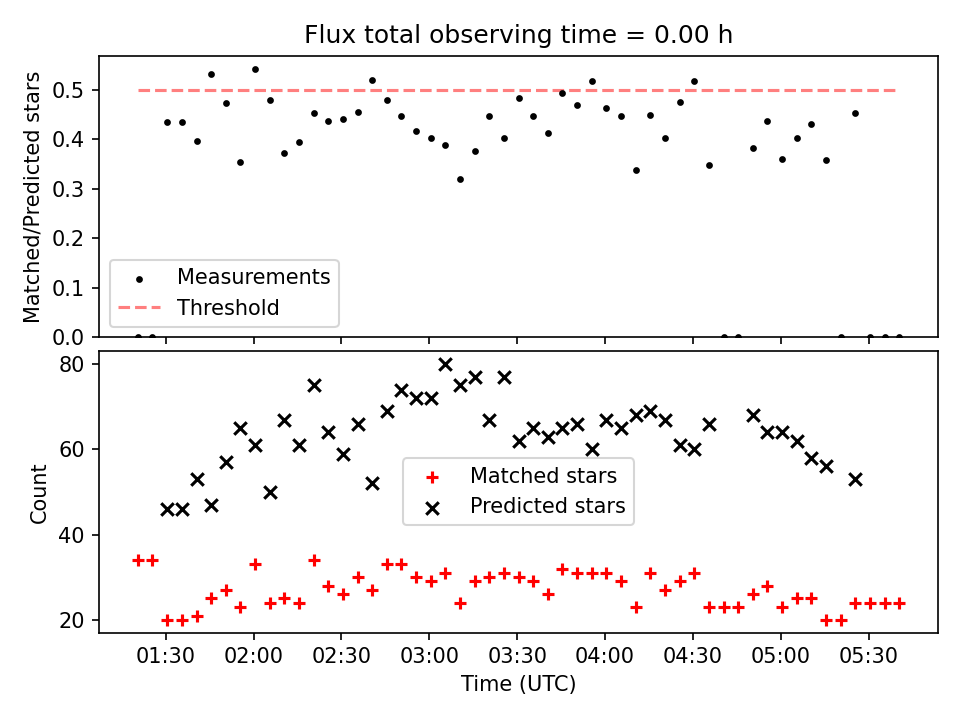 Flux total observing time = 0.00 h

Matched/Predicted stars

0.5
0.4
0.3
0.2
0.1
0.0

Measurements
Threshold

Count

80
60
40
20

Matched stars
Predicted stars

01:30 02:00 02:30 03:00 03:30 04:00 04:30 05:00 05:30

Time (UTC)